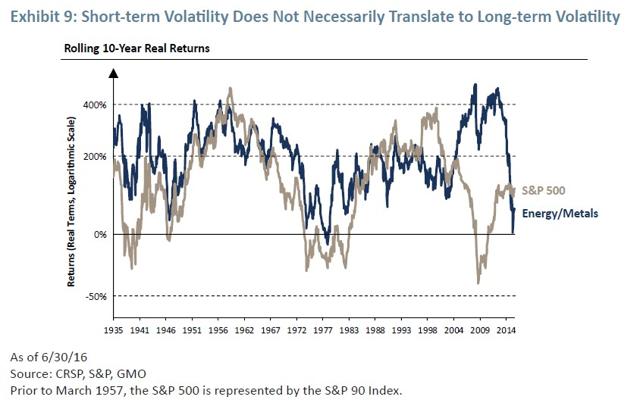 Exhibit 9: Short-term Volatility Does Not Necessarily Translate to Long-term Volatility

Rolling 10-Year Real Returns

Returns (Real Terms, Logarithmic Scale)

400%

200%

0%

-50%

S&P 500

Energy/Metals

1935 1941 1946 1951 1956 1962 1967 1972 1977 1983 1988 1993 1998 2004 2009 2014

As of 6/30/16
Source: CRSP, S&P, GMO
Prior to March 1957, the S&P 500 is represented by the S&P 90 Index.